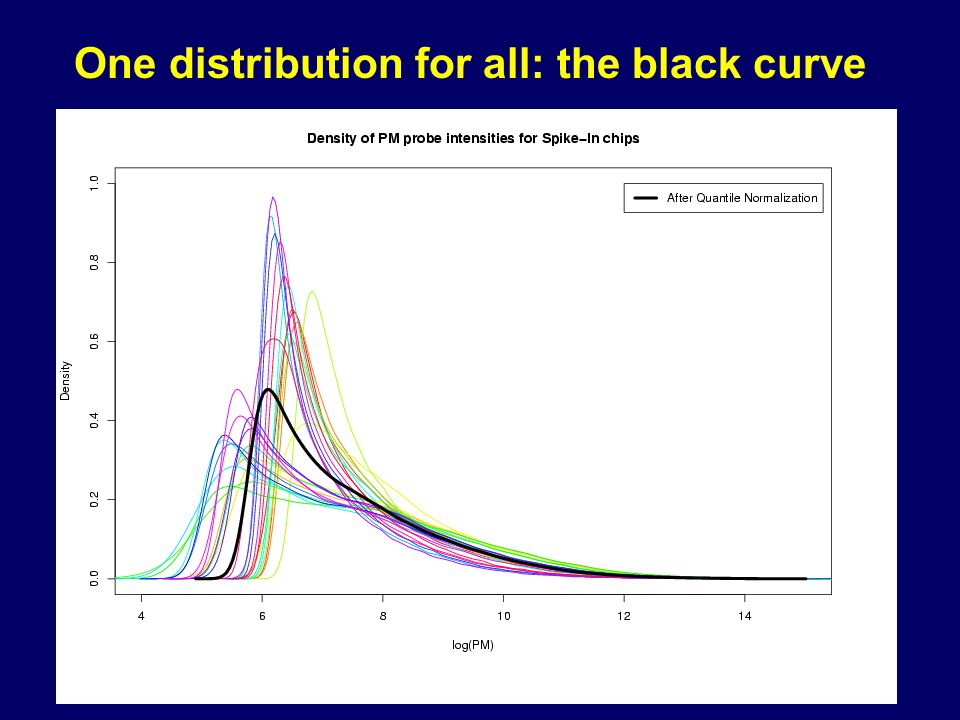 One distribution for all: the black curve

Density of PM probe intensities for Spike−In chips

After Quantile Normalization

Density

1.0
0.8
0.6
0.4
0.2
0.0

4
6
8
10
12
14

log(PM)